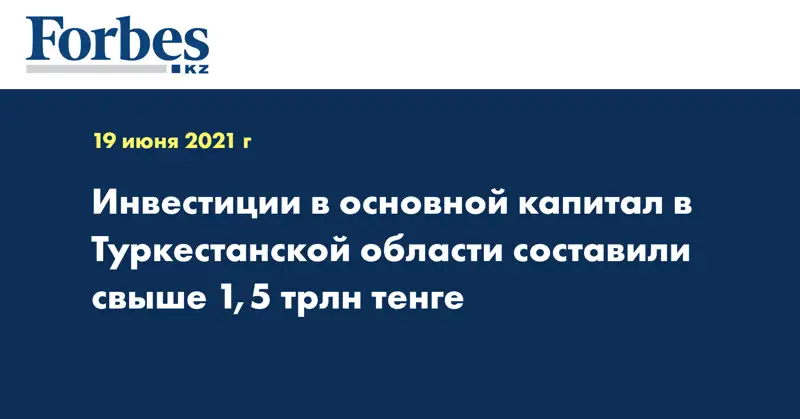 Forbes
KZ

19 июня 2021 г

Инвестиции в основной капитал в Туркестанской области составили свыше 1,5 трлн тенге